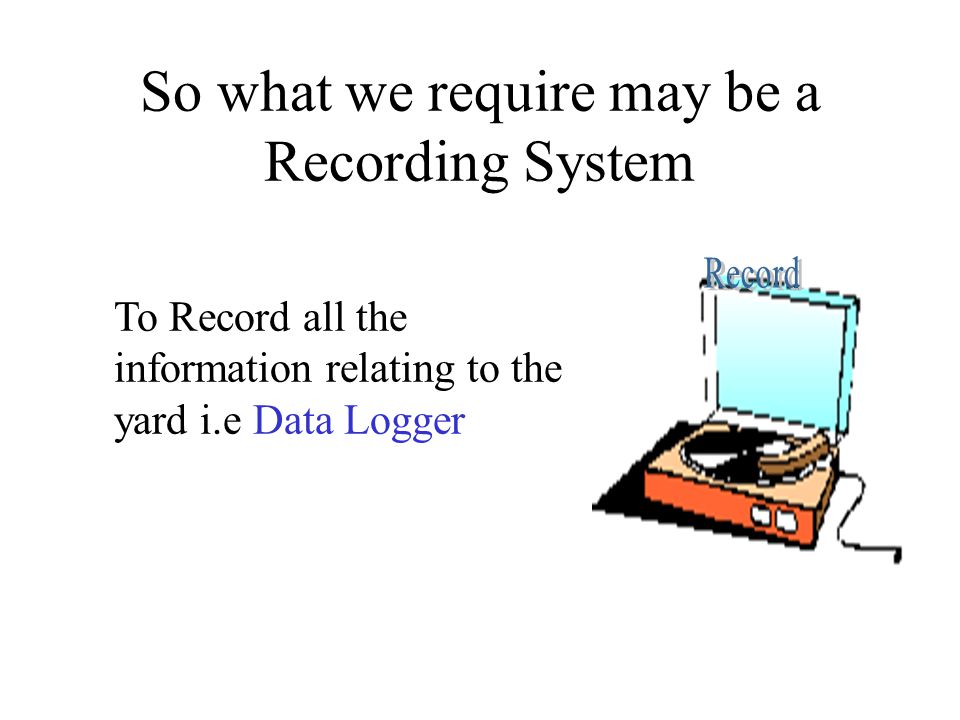 So what we require may be a Recording System

To Record all the information relating to the yard i.e Data Logger

Record